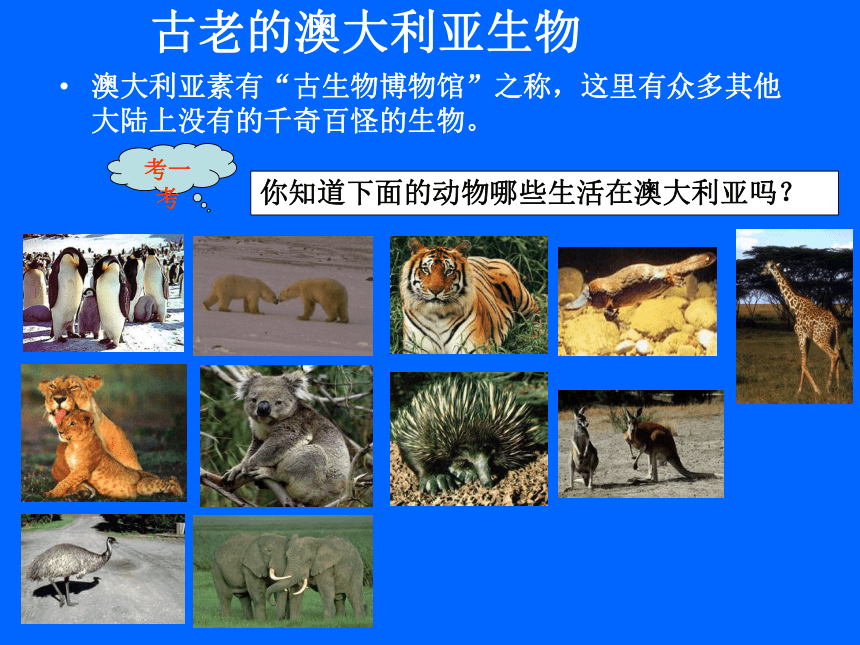 古老的澳大利亚生物

• 澳大利亚素有“古生物博物馆”之称，这里有众多其他大陆上没有的千奇百怪的生物。

考一考

你知道下面的动物哪些生活在澳大利亚吗？